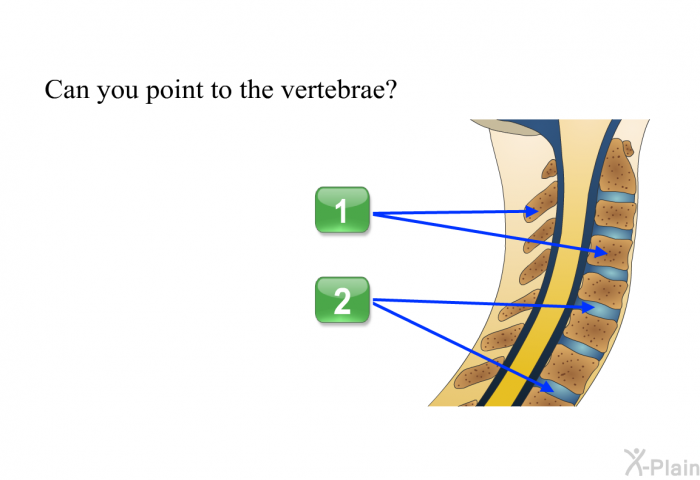 Can you point to the vertebrae?

1

2

X-Plain